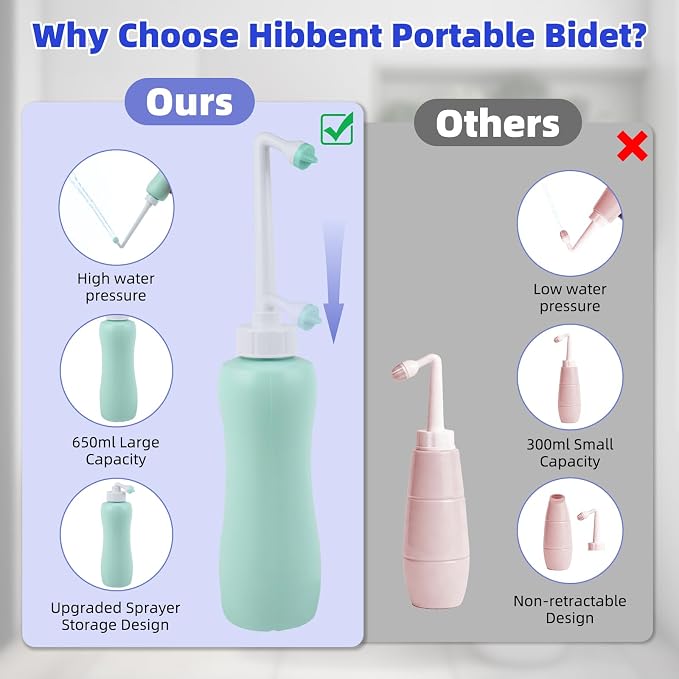 Why Choose Hibbent Portable Bidet?

Ours

High water pressure

650ml Large Capacity

Upgraded Sprayer Storage Design

Others

Low water pressure

300ml Small Capacity

Non-retractable Design